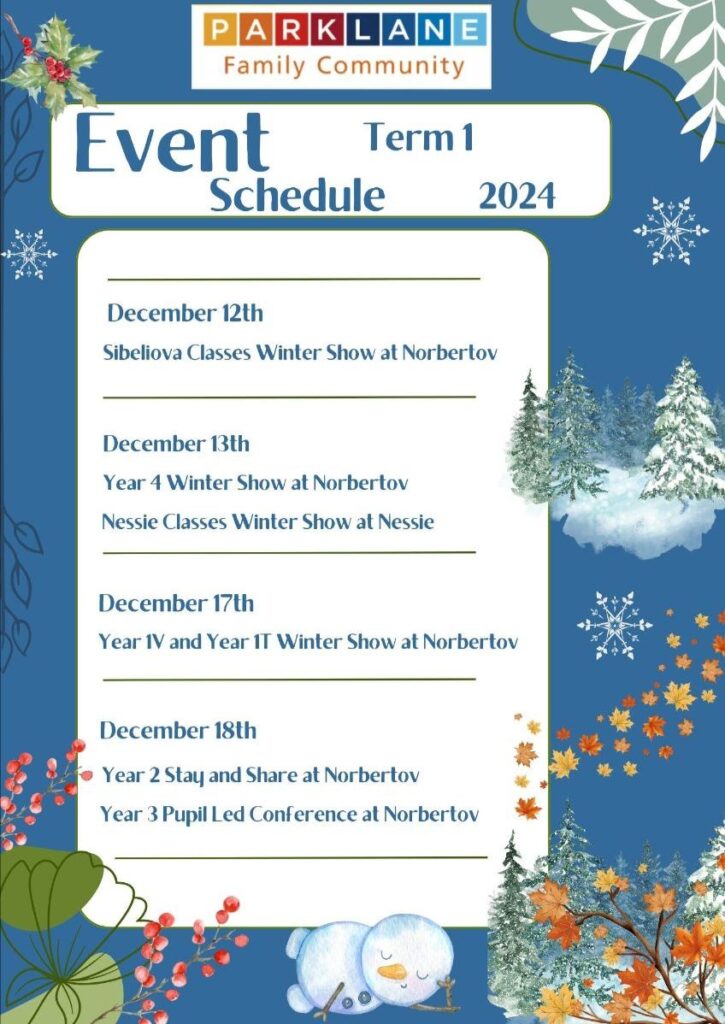 PARKLANE
Family Community

Event Schedule

Term 1
2024

December 12th
Sibeliova Classes Winter Show at Norbertov

December 13th
Year 4 Winter Show at Norbertov
Nessie Classes Winter Show at Nessie

December 17th
Year 1V and Year 1T Winter Show at Norbertov

December 18th
Year 2 Stay and Share at Norbertov
Year 3 Pupil Led Conference at Norbertov